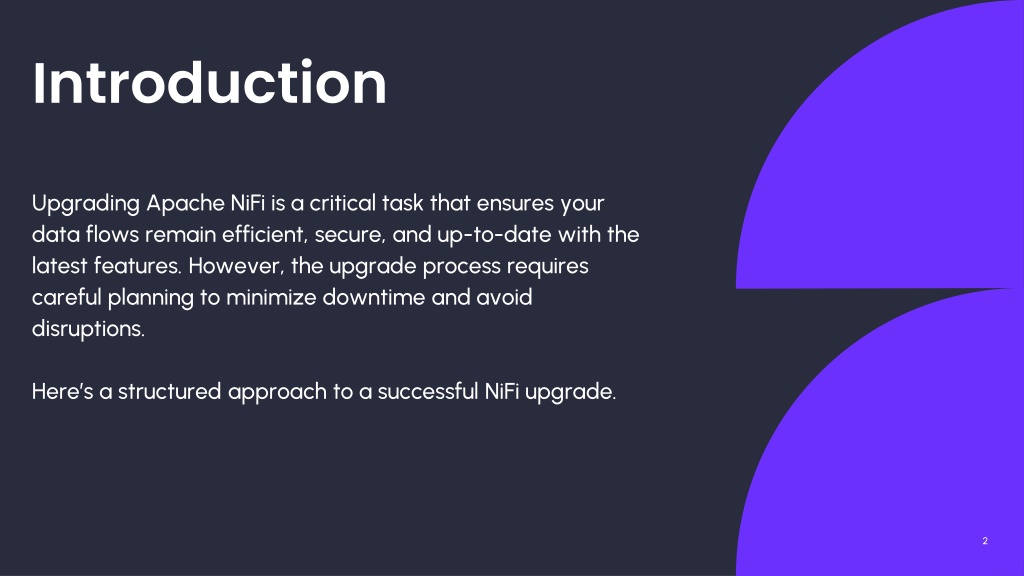 Introduction

Upgrading Apache NiFi is a critical task that ensures your data flows remain efficient, secure, and up-to-date with the latest features. However, the upgrade process requires careful planning to minimize downtime and avoid disruptions.

Here's a structured approach to a successful NiFi upgrade.

2